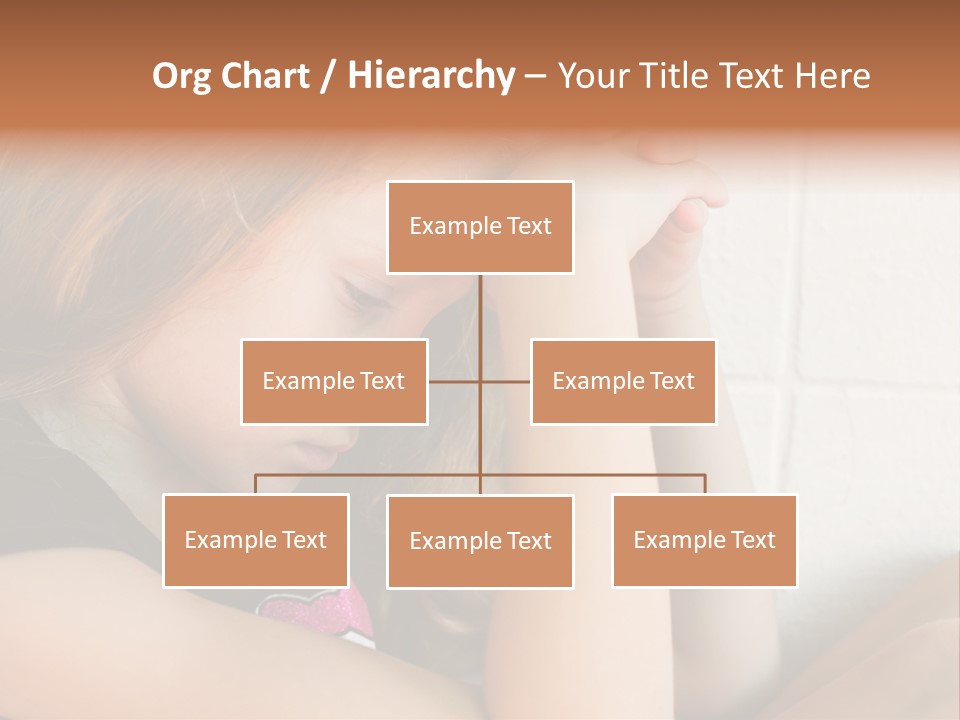 Org Chart / Hierarchy – Your Title Text Here

Example Text

Example Text

Example Text

Example Text

Example Text

Example Text